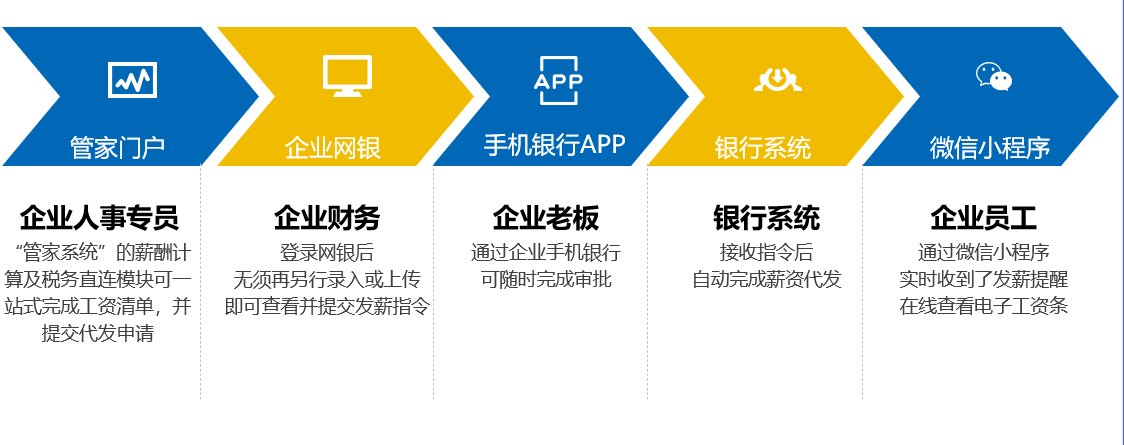 管家门户

企业网银

APP

手机银行APP

银行系统

微信小程序

企业人事专员
“管家系统”的薪酬计算及税务直连模块可一站式完成工资清单，并提交代发申请

企业财务
登录网银后
无须再另行录入或上传
即可查看并提交发薪指令

企业老板
通过企业手机银行
可随时完成审批

银行系统
接收指令后
自动完成薪资代发

企业员工
通过微信小程序
实时收到了发薪提醒
在线查看电子工资条